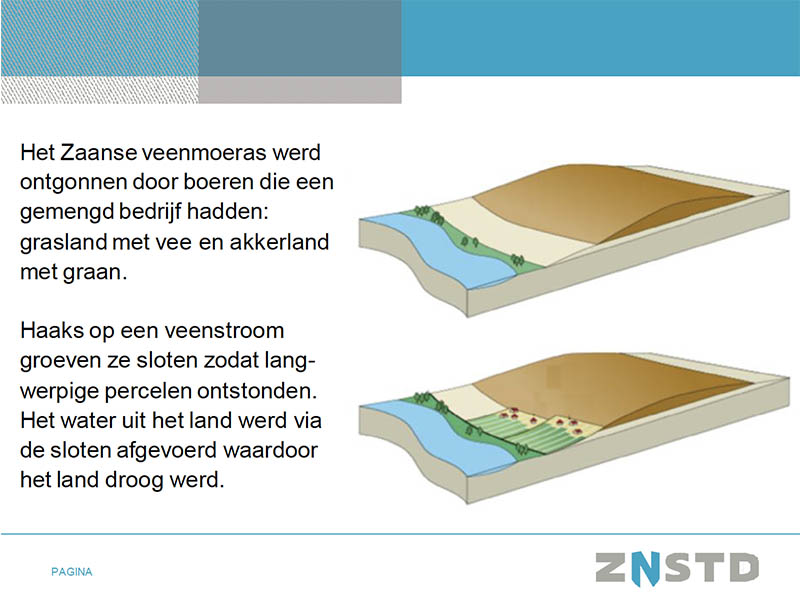 Het Zaanse veenmoeras werd ontgonnen door boeren die een gemengd bedrijf hadden: grasland met vee en akkerland met graan.

Haaks op een veenstroom groeven ze sloten zodat langwerpige percelen ontstonden. Het water uit het land werd via de sloten afgevoerd waardoor het land droog werd.

PAGINA

ZNSTD